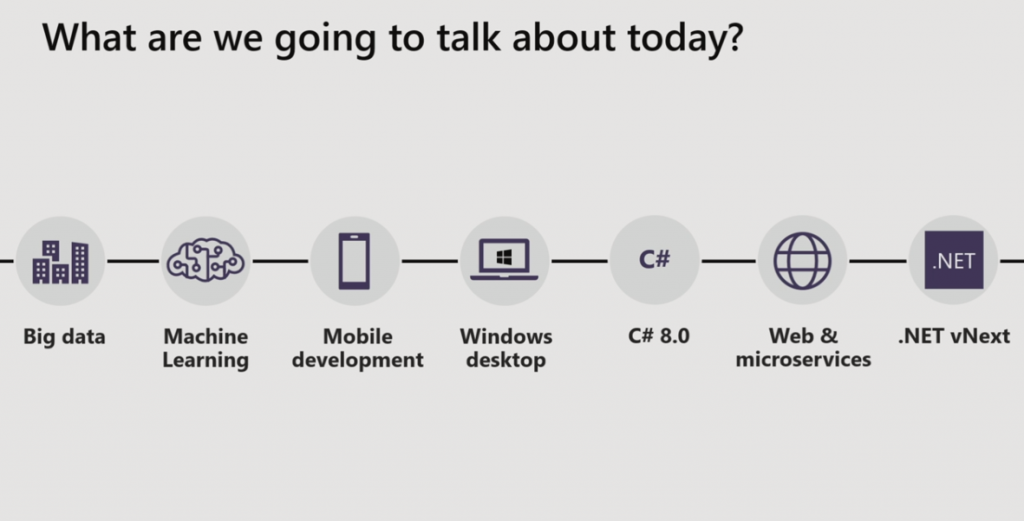 What are we going to talk about today?

Big data

Machine Learning

Mobile development

Windows desktop

C#

C# 8.0

Web & microservices

.NET

.NET vNext